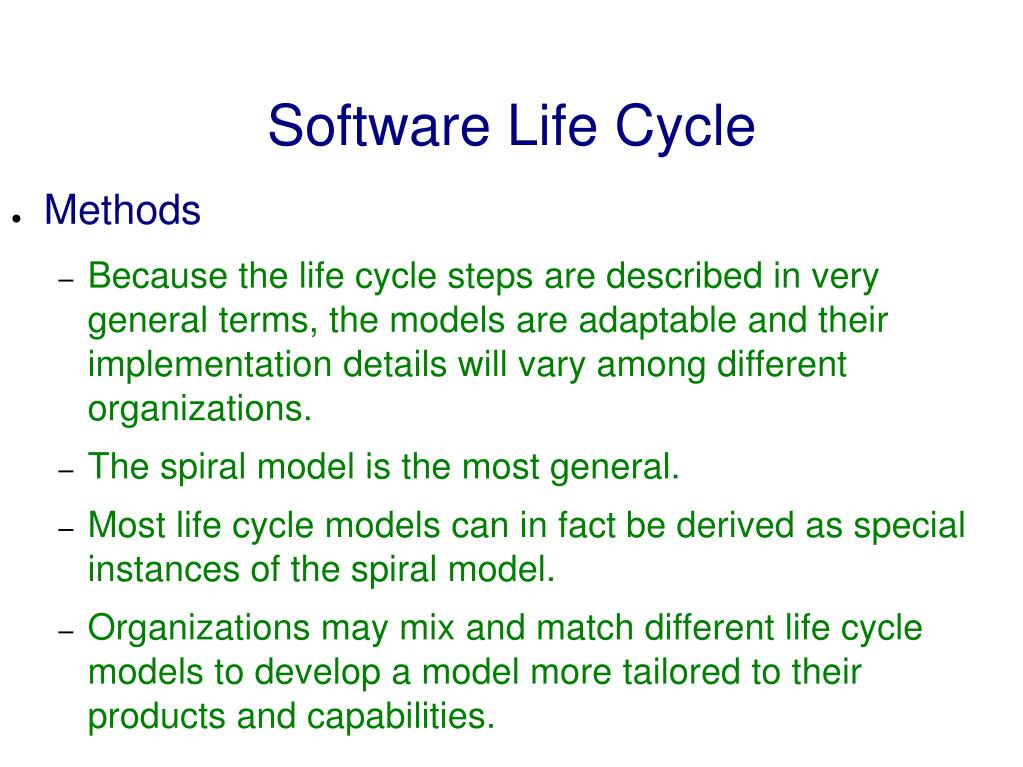 Software Life Cycle

● Methods

– Because the life cycle steps are described in very general terms, the models are adaptable and their implementation details will vary among different organizations.

– The spiral model is the most general.

– Most life cycle models can in fact be derived as special instances of the spiral model.

– Organizations may mix and match different life cycle models to develop a model more tailored to their products and capabilities.